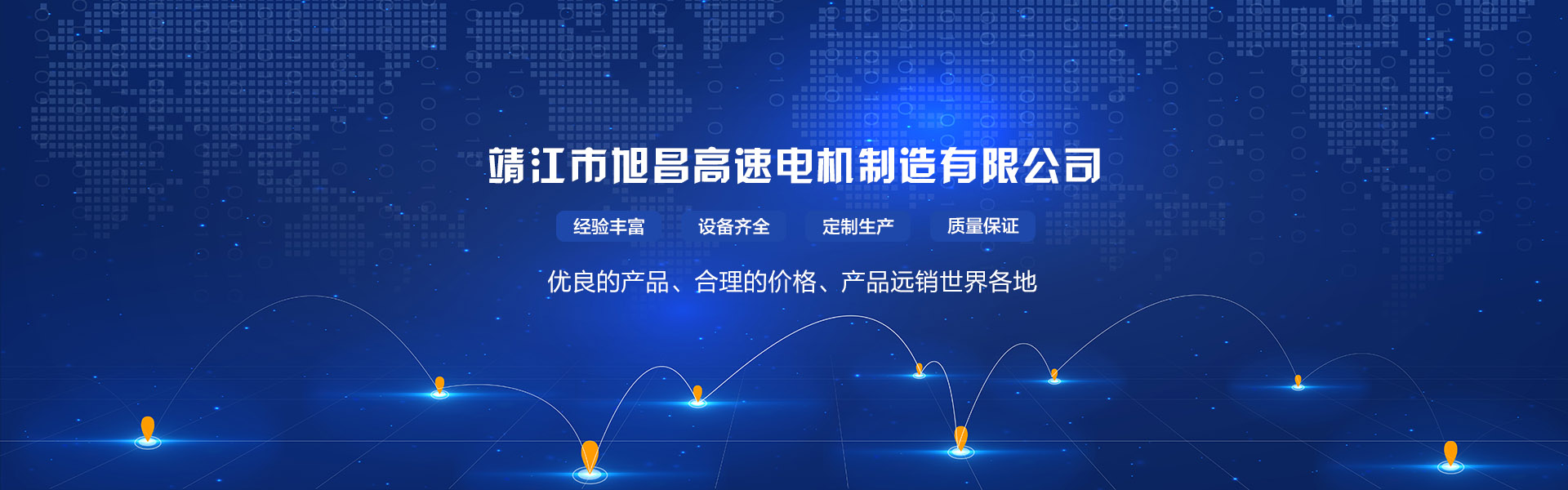 靖江市旭昌高速电机制造有限公司

经验丰富 设备齐全 定制生产 质量保证

优良的产品、合理的价格、产品远销世界各地